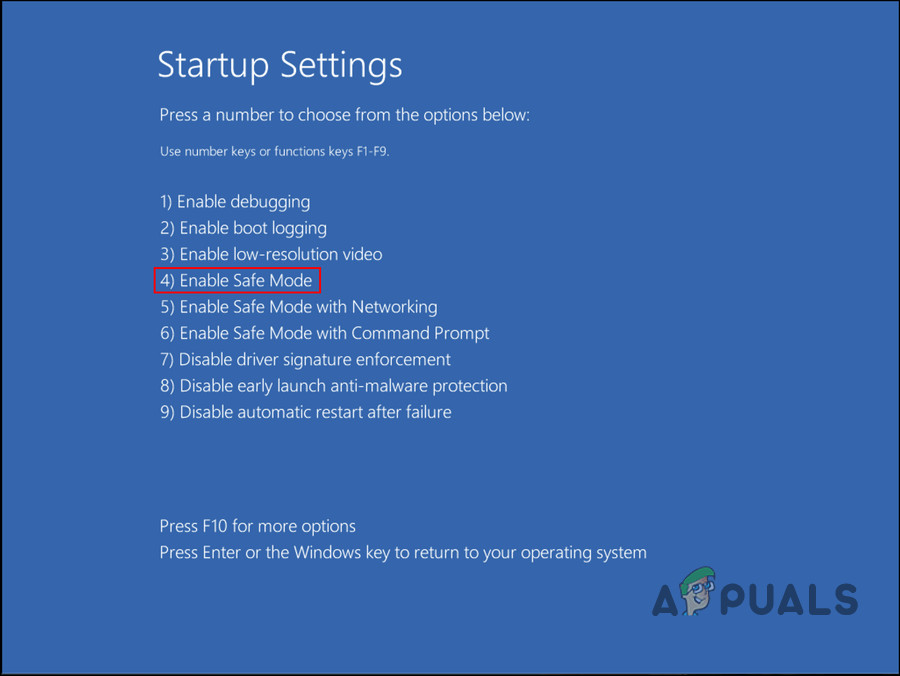 Startup Settings

Press a number to choose from the options below:

Use number keys or functions keys F1-F9.

1) Enable debugging
2) Enable boot logging
3) Enable low-resolution video
4) Enable Safe Mode
5) Enable Safe Mode with Networking
6) Enable Safe Mode with Command Prompt
7) Disable driver signature enforcement
8) Disable early launch anti-malware protection
9) Disable automatic restart after failure

Press F10 for more options
Press Enter or the Windows key to return to your operating system

APPUALS